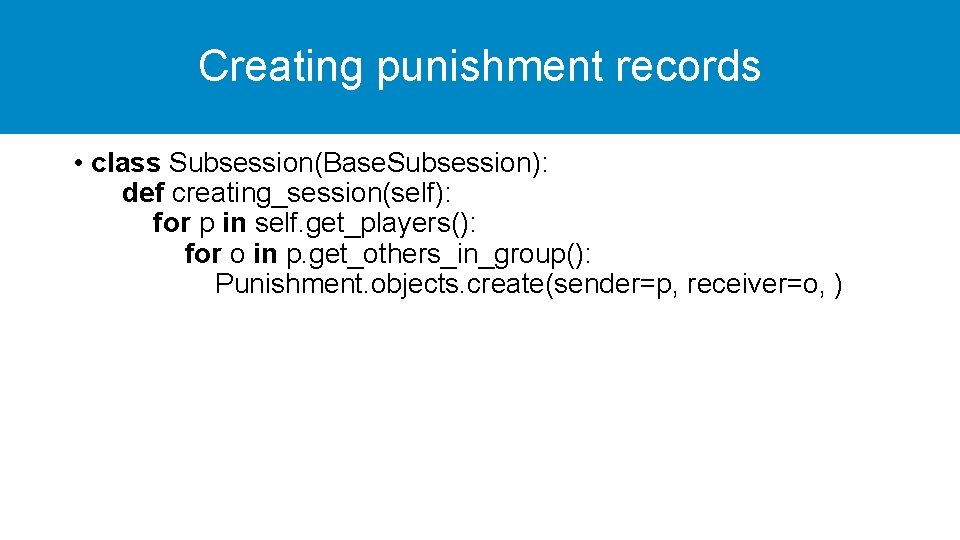 Creating punishment records

• class Subsession(BaseSubsession):
    def creating_session(self):
        for p in self.get_players():
            for o in p.get_others_in_group():
                Punishment.objects.create(sender=p, receiver=o, )